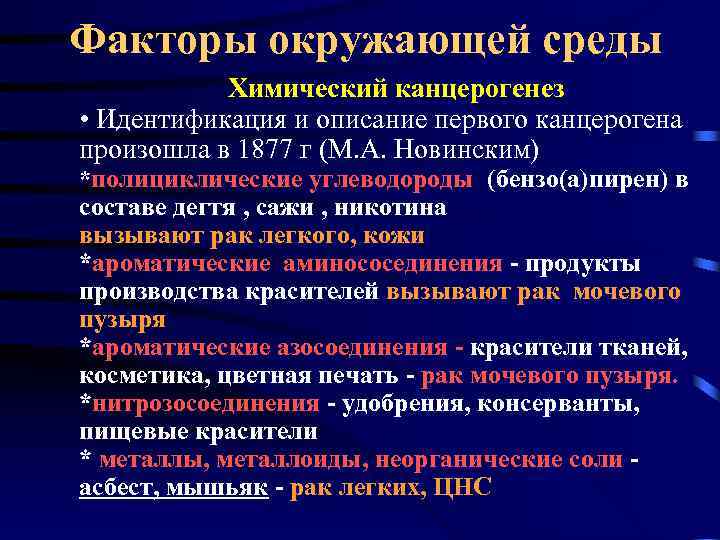 Факторы окружающей среды

Химический канцерогенез

• Идентификация и описание первого канцерогена произошла в 1877 г (М.А. Новинским)

*полициклические углеводороды (бензо(а)пирен) в составе дегтя , сажи , никотина вызывают рак легкого, кожи

*ароматические аминосоединения - продукты производства красителей вызывают рак мочевого пузыря

*ароматические азосоединения - красители тканей, косметика, цветная печать - рак мочевого пузыря.

*нитрозосоединения - удобрения, консерванты, пищевые красители

* металлы, металлоиды, неорганические соли - асбест, мышьяк - рак легких, ЦНС